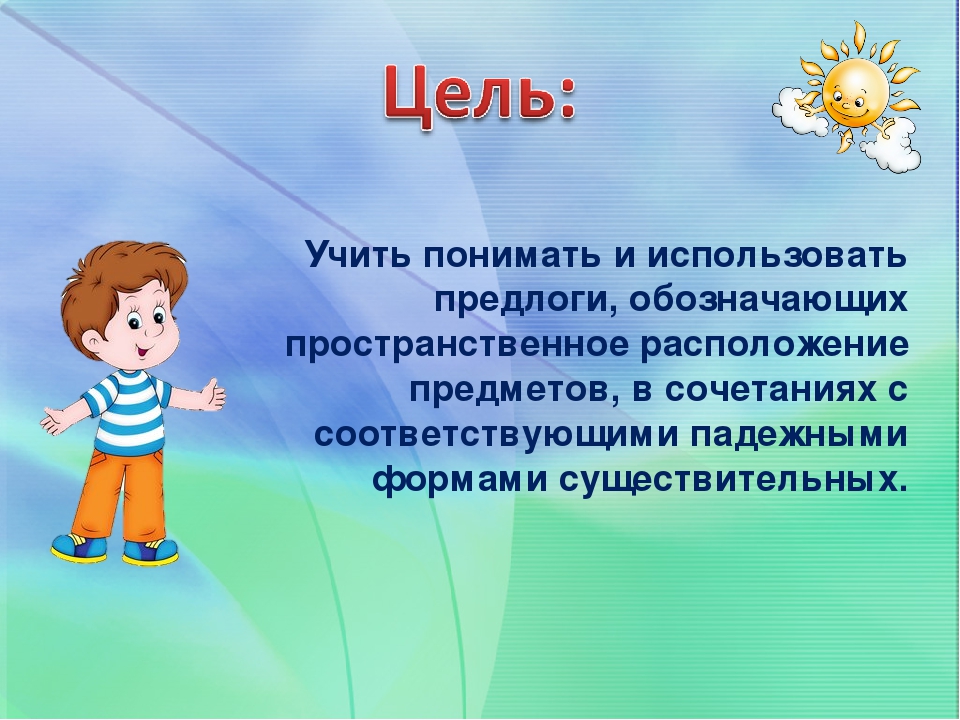 Цель:

Учить понимать и использовать предлоги, обозначающих пространственное расположение предметов, в сочетаниях с соответствующими падежными формами существительных.